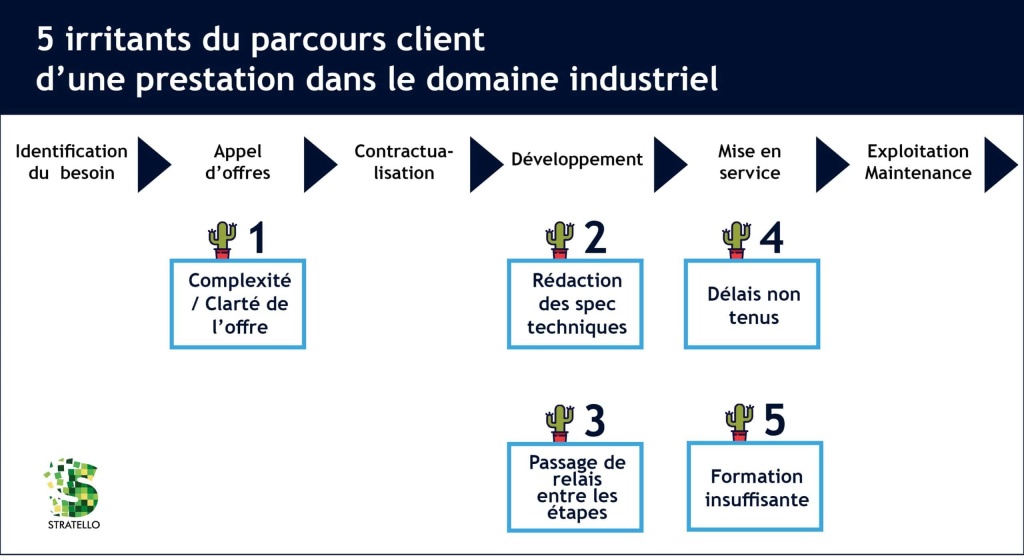 5 irritants du parcours client d'une prestation dans le domaine industriel

Identification du besoin

Appel d'offres

Contractualisation

Développement

Mise en service

Exploitation Maintenance

1
Complexité / Clarté de l'offre

2
Rédaction des spec techniques

4
Délais non tenus

3
Passage de relais entre les étapes

5
Formation insuffisante

STRATELLO